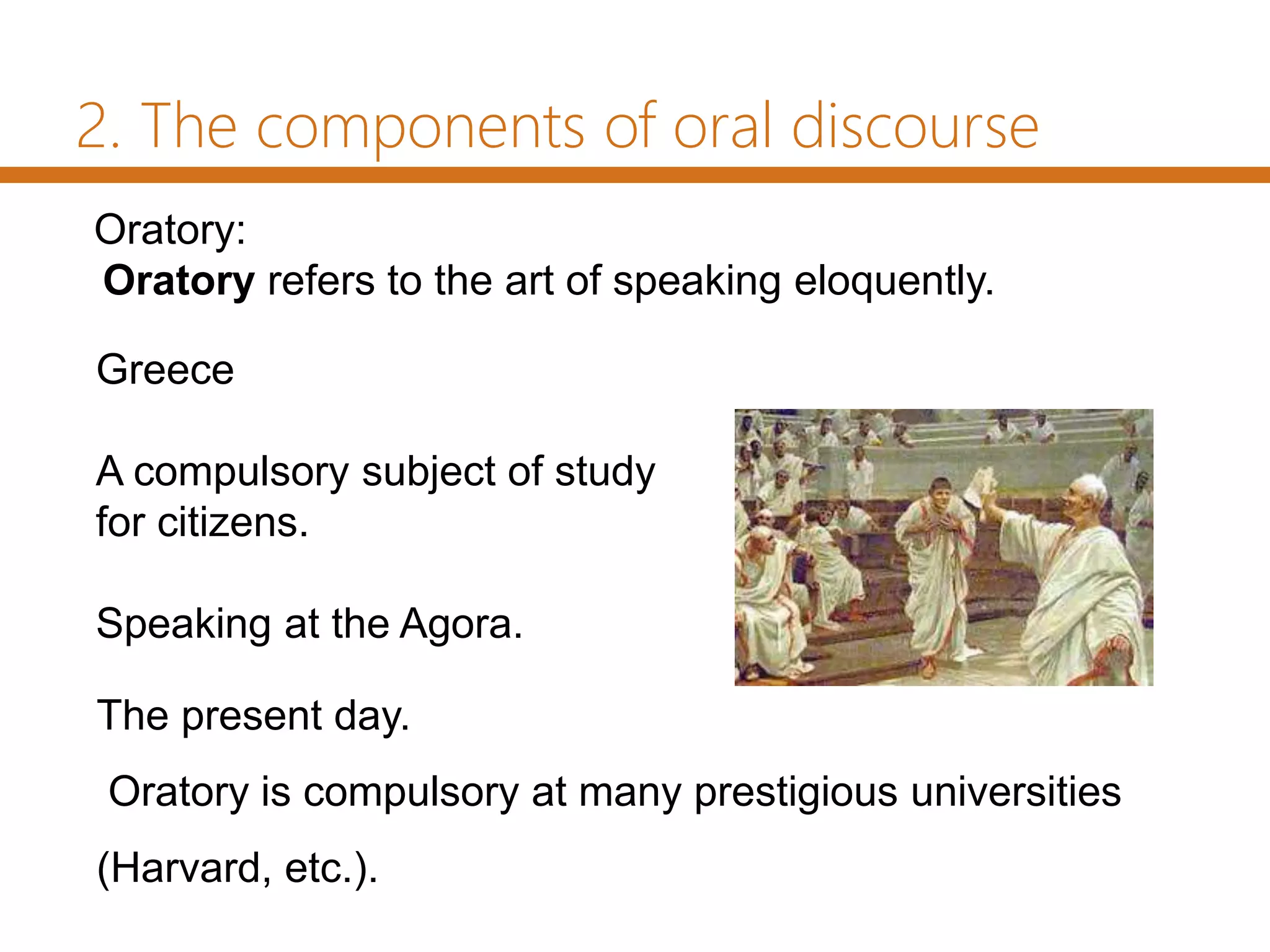 2. The components of oral discourse

Oratory:

Oratory refers to the art of speaking eloquently.

Greece

A compulsory subject of study for citizens.

Speaking at the Agora.

The present day.

Oratory is compulsory at many prestigious universities (Harvard, etc.).